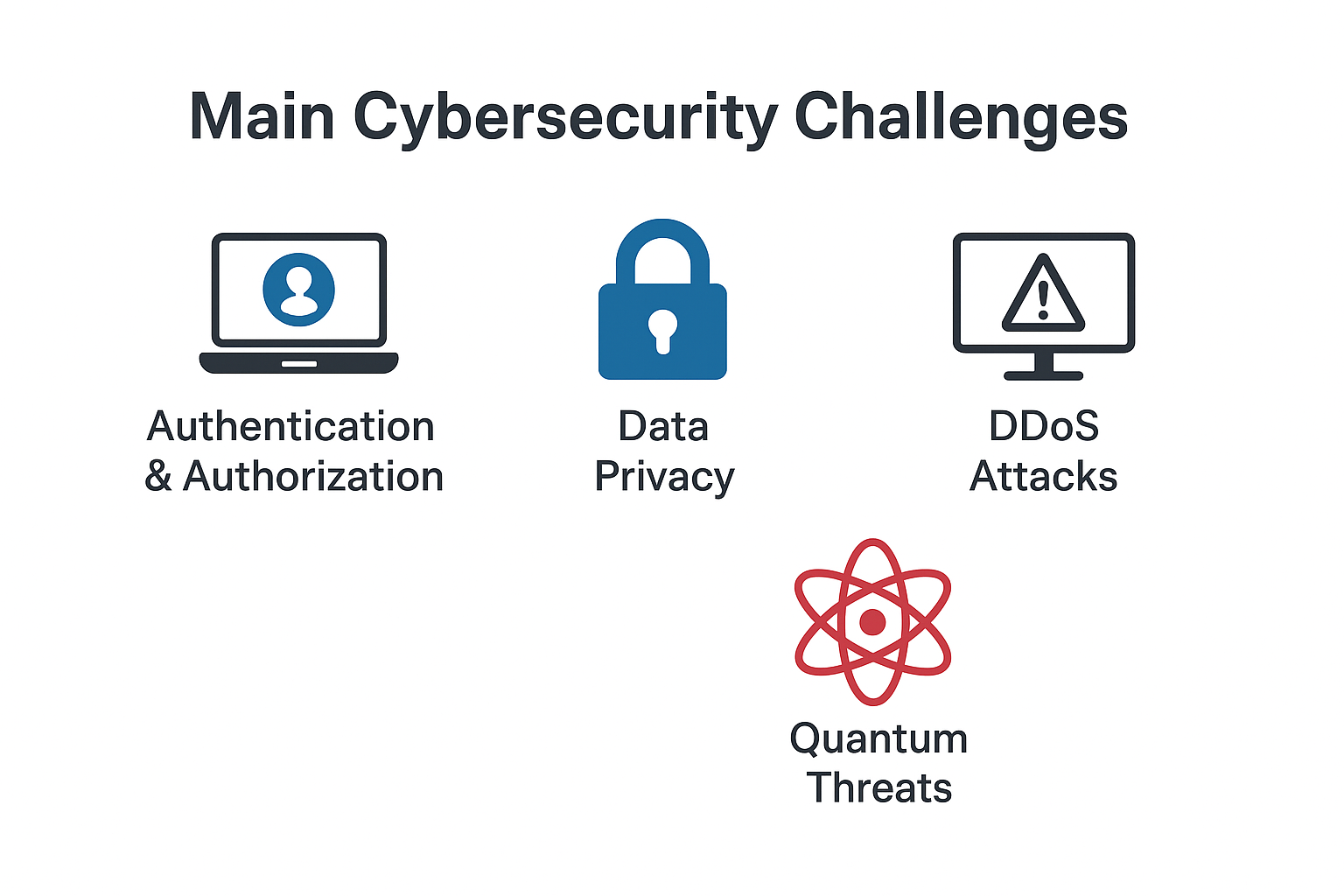 Main Cybersecurity Challenges

Authentication & Authorization

Data Privacy

DDoS Attacks

Quantum Threats